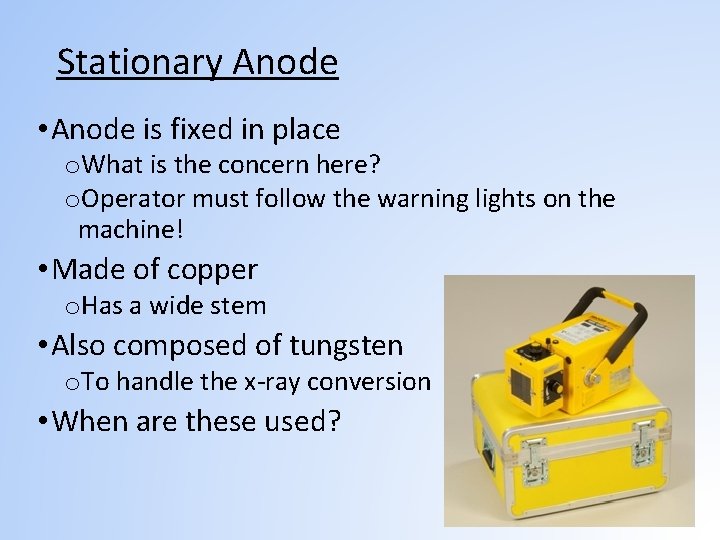 Stationary Anode

• Anode is fixed in place
o What is the concern here?
o Operator must follow the warning lights on the machine!

• Made of copper
o Has a wide stem

• Also composed of tungsten
o To handle the x-ray conversion

• When are these used?